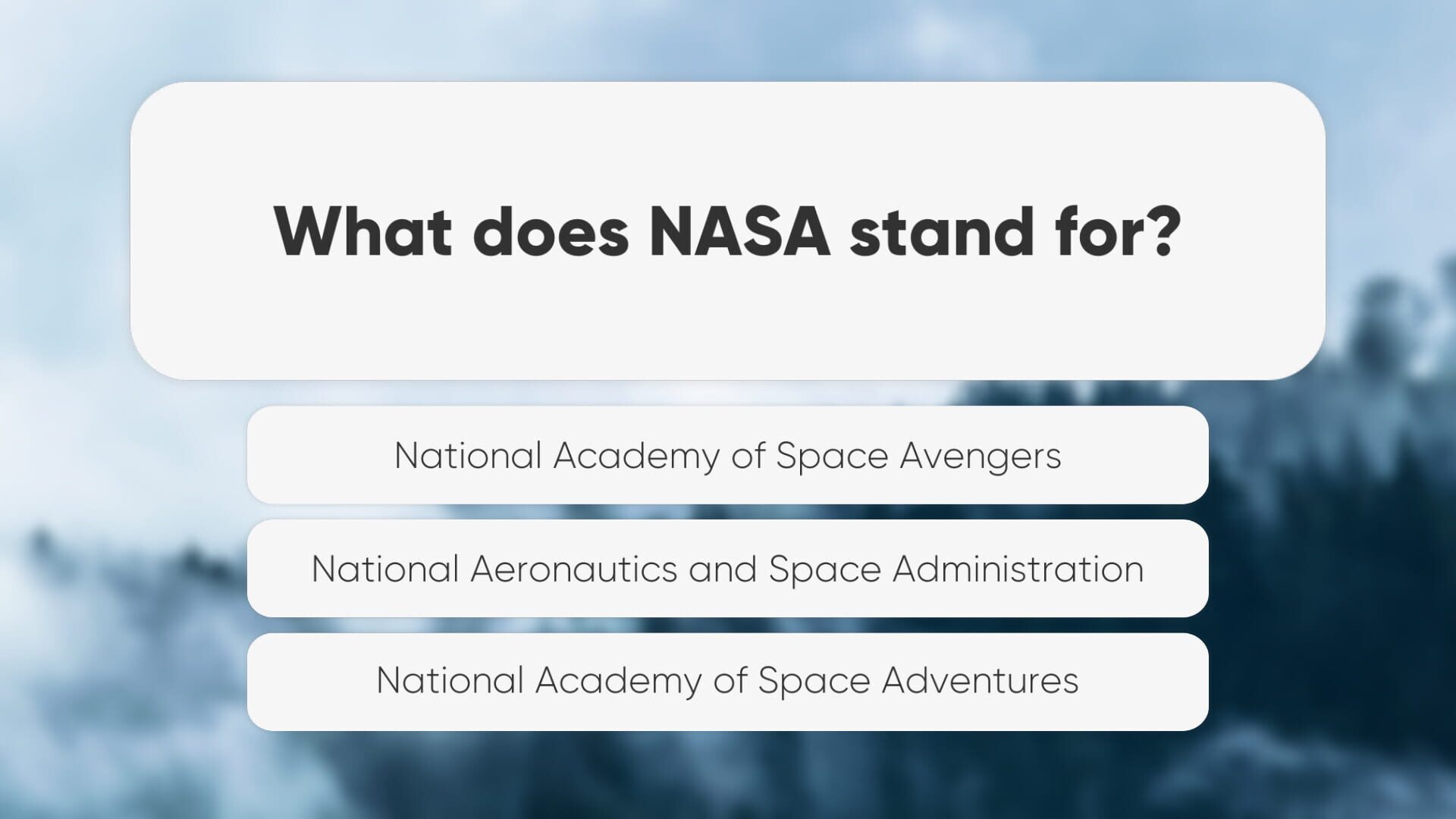 What does NASA stand for?

National Academy of Space Avengers

National Aeronautics and Space Administration

National Academy of Space Adventures